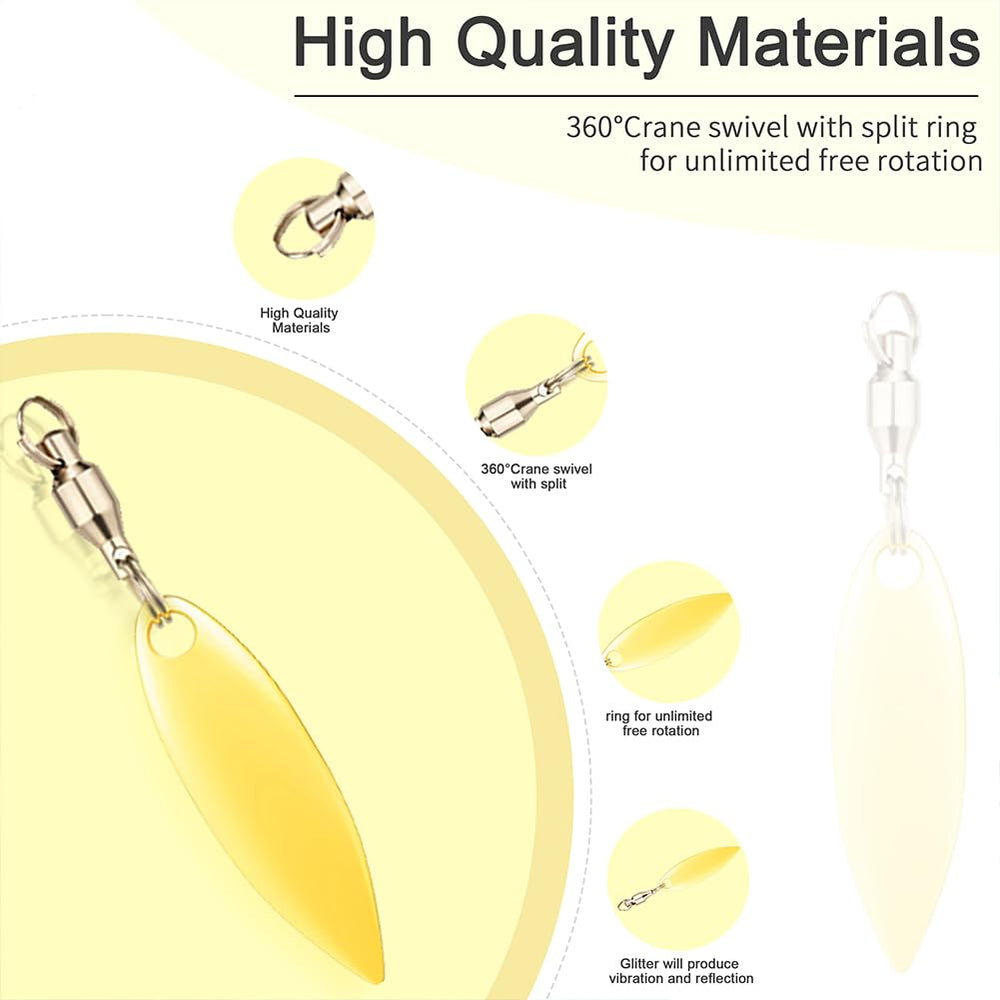 High Quality Materials

360°Crane swivel with split ring for unlimited free rotation

High Quality Materials

360°Crane swivel with split

ring for unlimited free rotation

Glitter will produce vibration and reflection